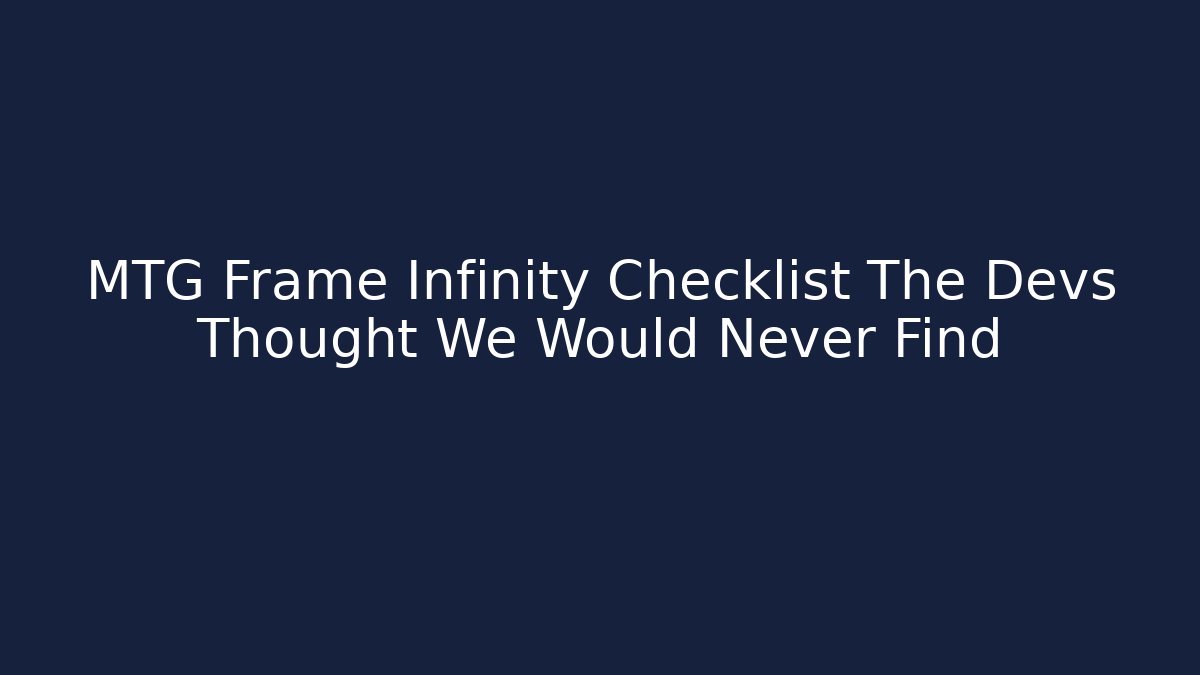 MTG Frame Infinity Checklist The Devs Thought We Would Never Find